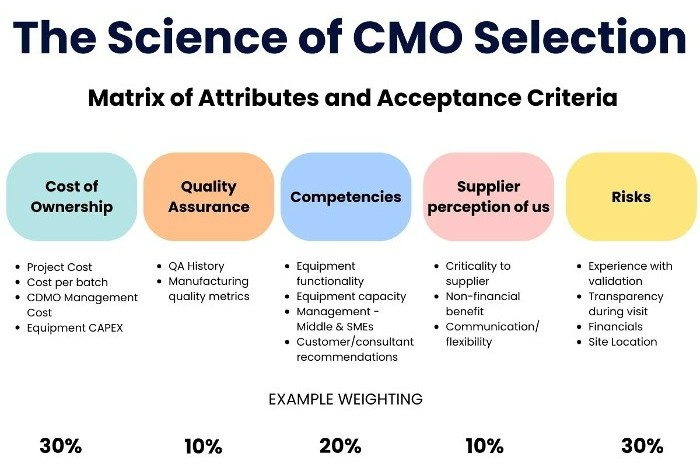 The Science of CMO Selection

Matrix of Attributes and Acceptance Criteria

Cost of Ownership

- Project Cost
- Cost per batch
- CDMO Management Cost
- Equipment CAPEX

Quality Assurance

- QA History
- Manufacturing quality metrics

Competencies

- Equipment functionality
- Equipment capacity
- Management - Middle & SMEs
- Customer/consultant recommendations

Supplier perception of us

- Criticality to supplier
- Non-financial benefit
- Communication/ flexibility

Risks

- Experience with validation
- Transparency during visit
- Financials
- Site Location

EXAMPLE WEIGHTING

30%

10%

20%

10%

30%